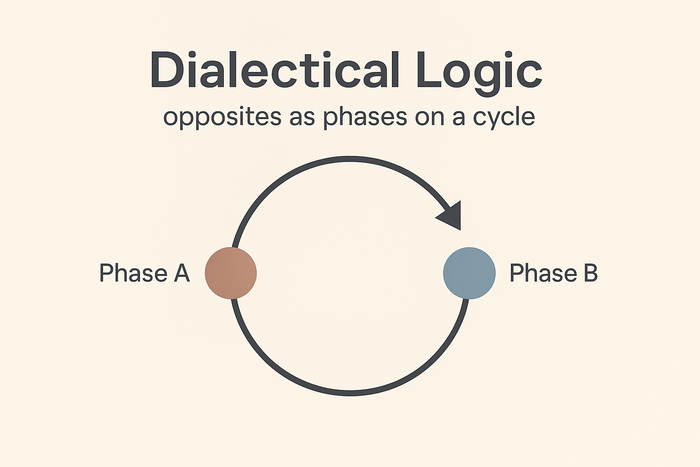 Dialectical Logic

opposites as phases on a cycle

Phase A

Phase B